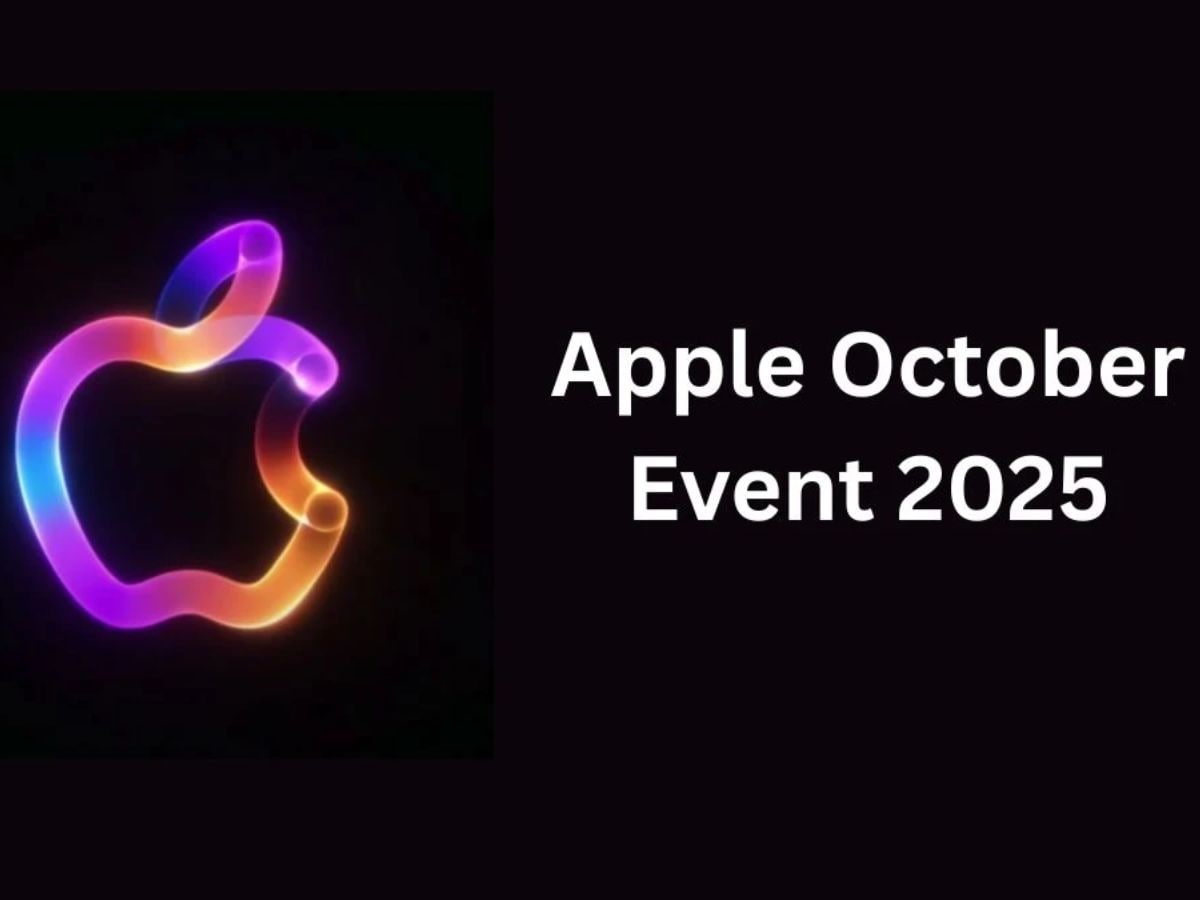 Apple October Event 2025